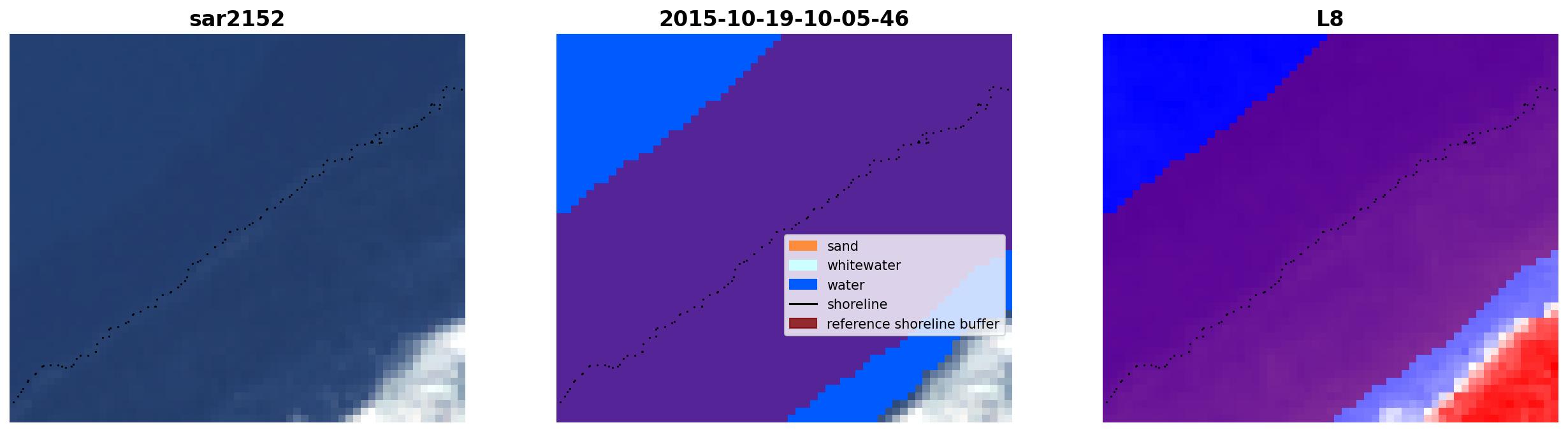 sar2152

2015-10-19-10-05-46

sand
whitewater
water
shoreline
reference shoreline buffer

L8